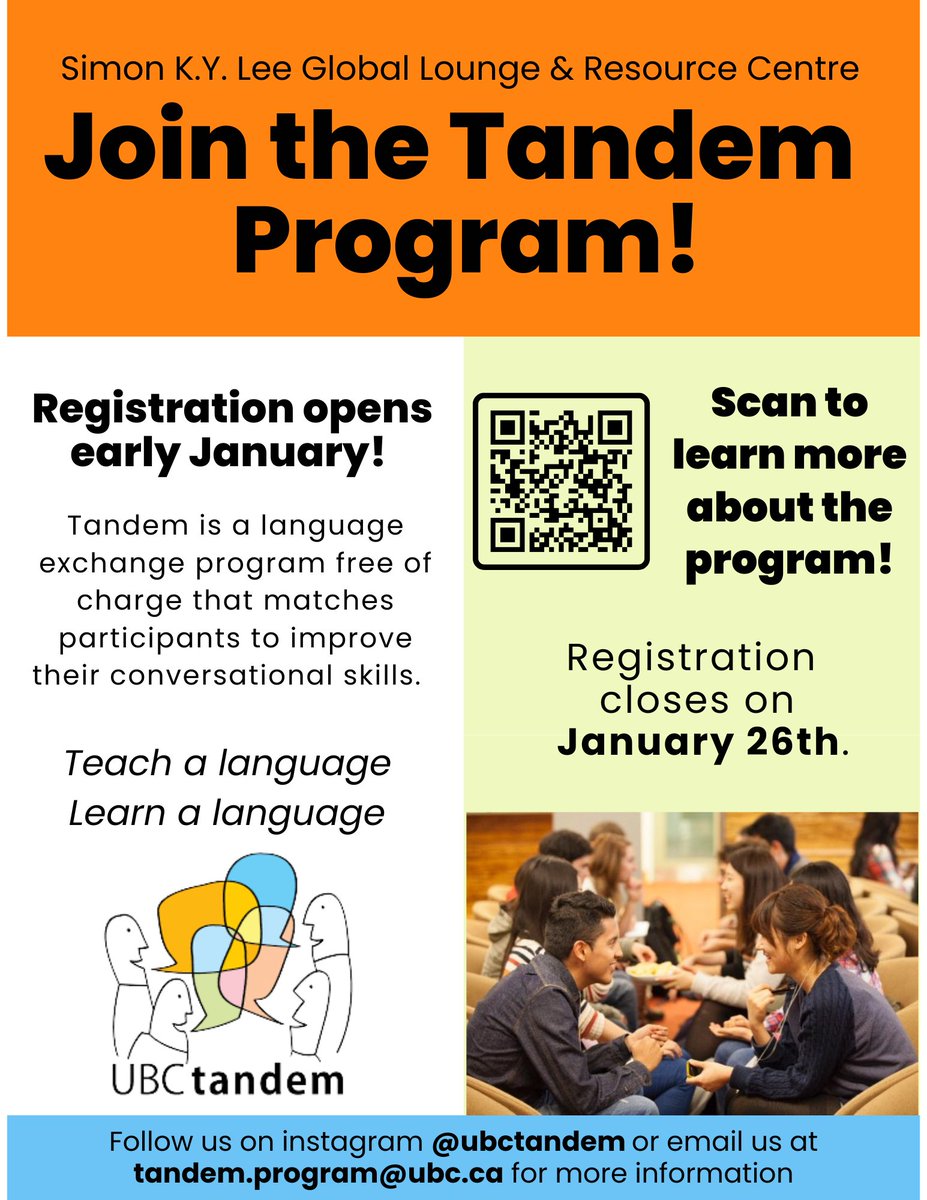 Simon K.Y. Lee Global Lounge & Resource Centre

Join the Tandem Program!

Registration opens early January!

Tandem is a language exchange program free of charge that matches participants to improve their conversational skills.

Teach a language
Learn a language

UBCtandem

Scan to learn more about the program!

Registration closes on January 26th.

Follow us on instagram @ubctandem or email us at tandem.program@ubc.ca for more information